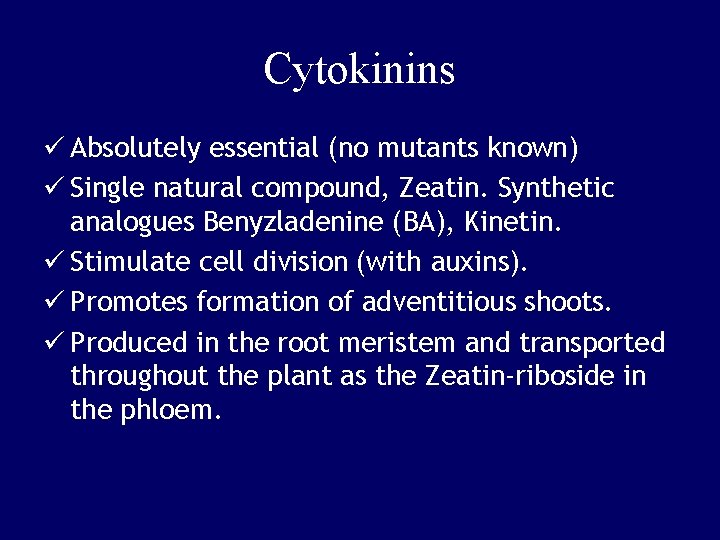 Cytokinins

✓ Absolutely essential (no mutants known)

✓ Single natural compound, Zeatin. Synthetic analogues Benyzladenine (BA), Kinetin.

✓ Stimulate cell division (with auxins).

✓ Promotes formation of adventitious shoots.

✓ Produced in the root meristem and transported throughout the plant as the Zeatin-riboside in the phloem.